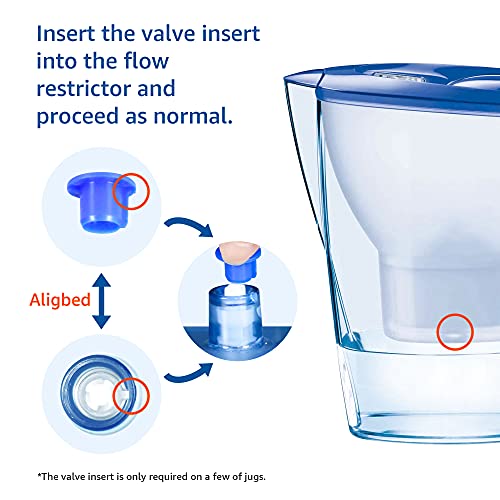 Insert the valve insert into the flow restrictor and proceed as normal.

Aligbed

*The valve insert is only required on a few of jugs.